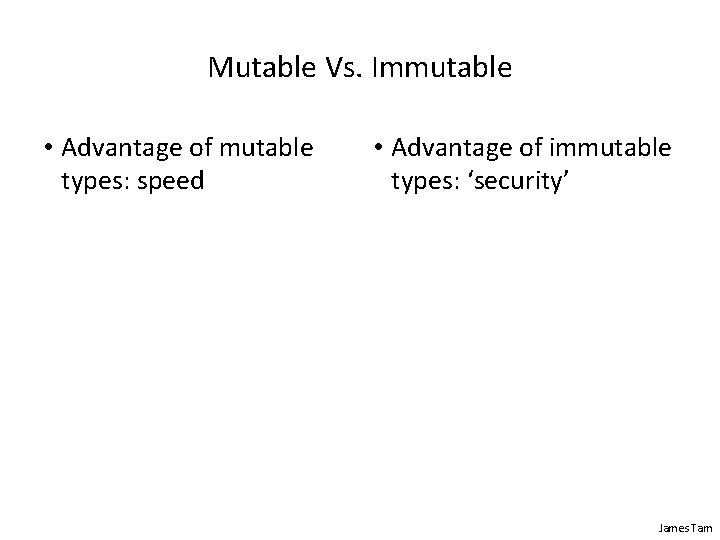 Mutable Vs. Immutable

• Advantage of mutable types: speed

• Advantage of immutable types: ‘security’

James Tam